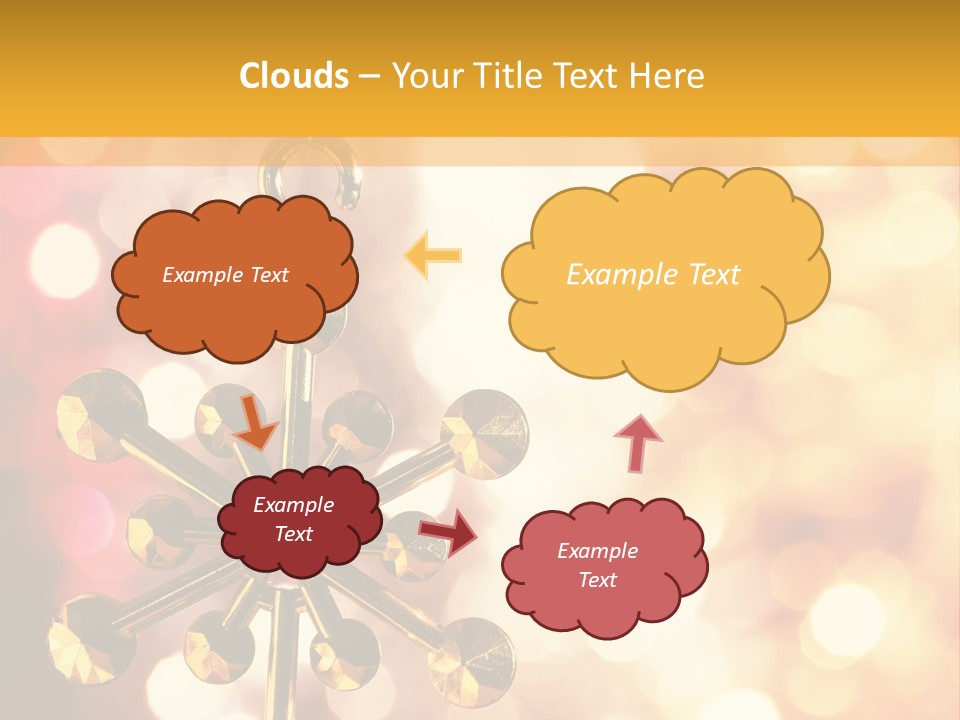 Clouds – Your Title Text Here

Example Text

Example Text

Example Text

Example Text